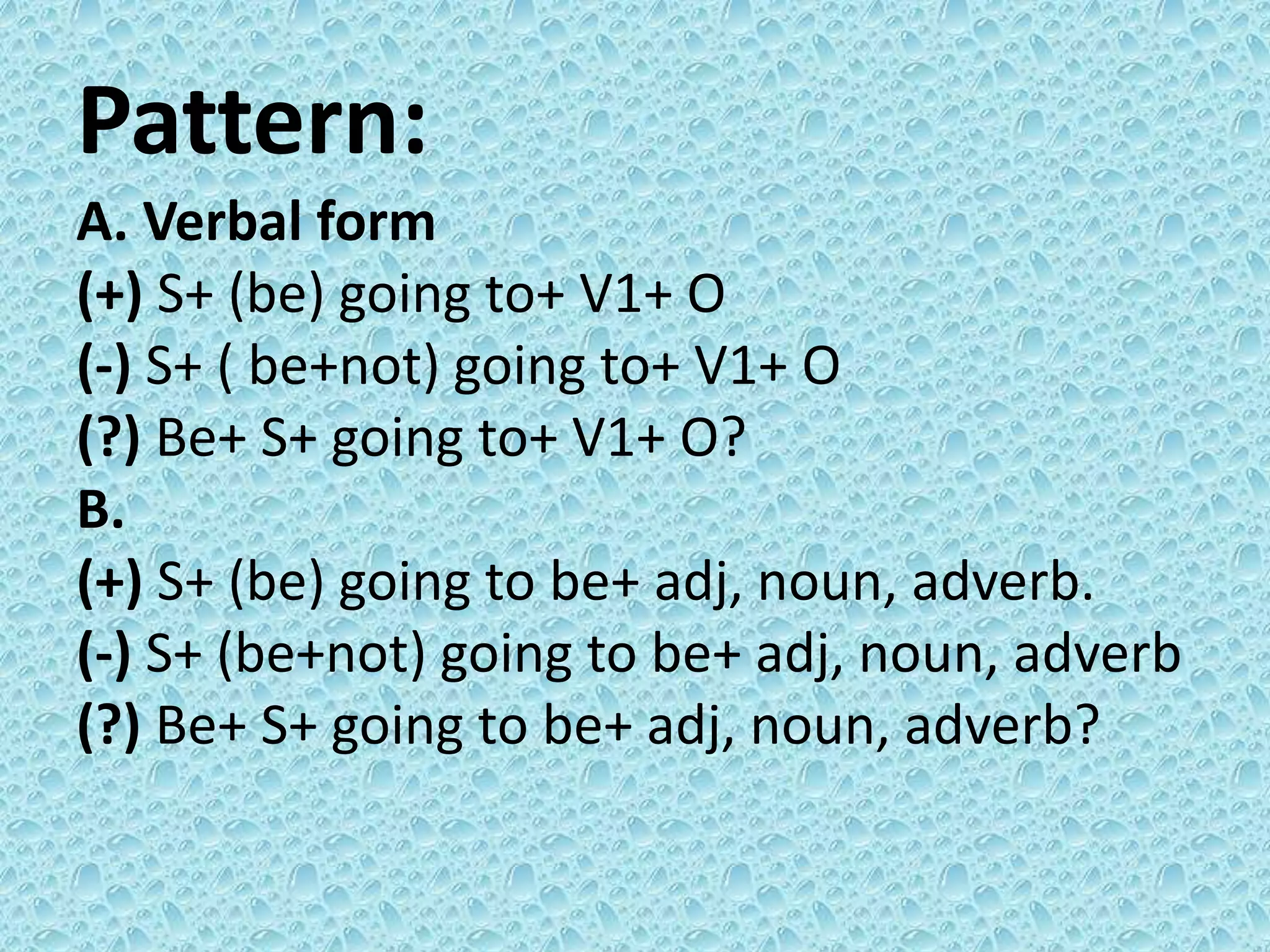 Pattern:
A. Verbal form
(+) S+ (be) going to+ V1+ O
(-) S+ ( be+not) going to+ V1+ O
(?) Be+ S+ going to+ V1+ O?
B.
(+) S+ (be) going to be+ adj, noun, adverb.
(-) S+ (be+not) going to be+ adj, noun, adverb
(?) Be+ S+ going to be+ adj, noun, adverb?